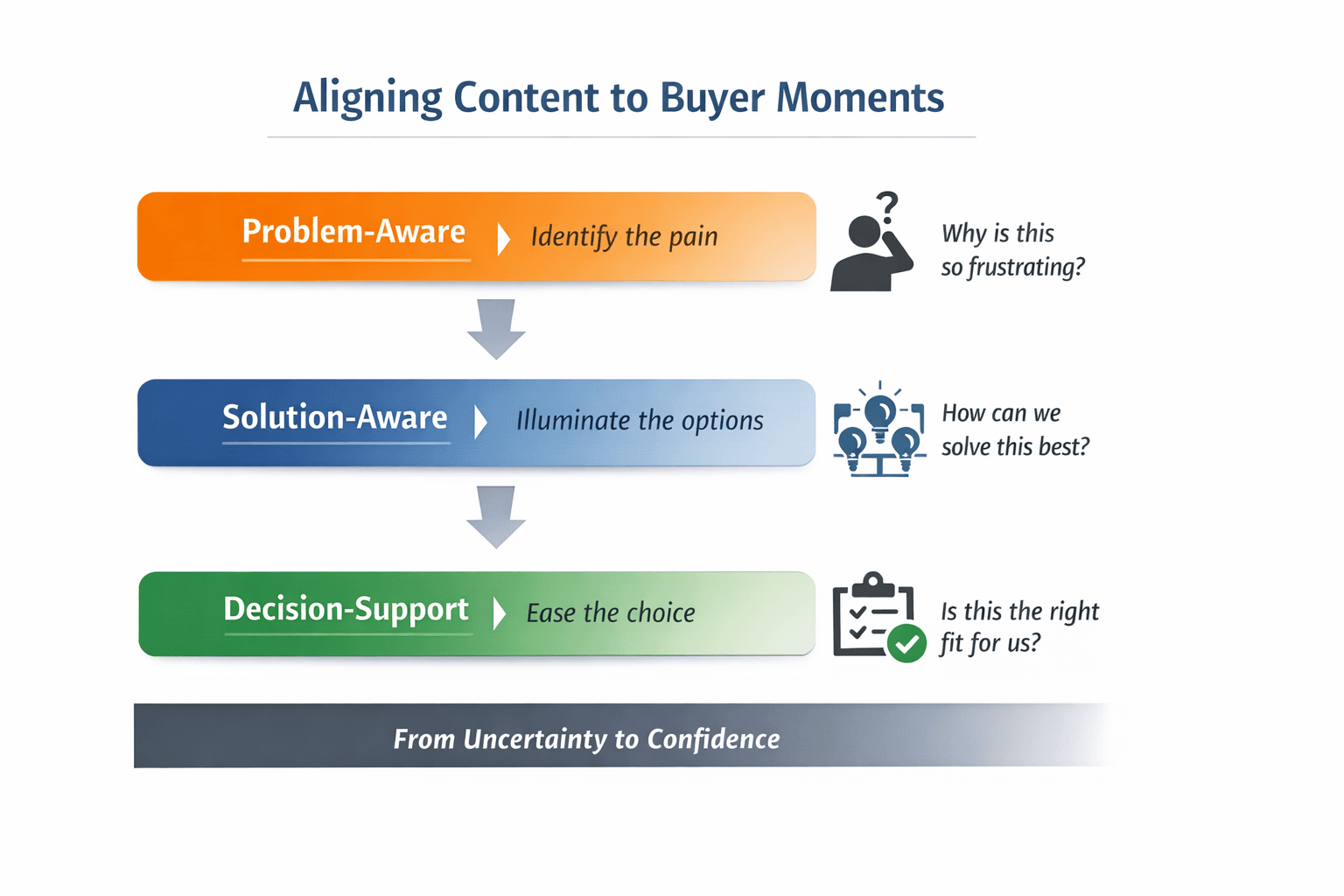 Aligning Content to Buyer Moments

Problem-Aware Identify the pain

Why is this so frustrating?

Solution-Aware Illuminate the options

How can we solve this best?

Decision-Support Ease the choice

Is this the right fit for us?

From Uncertainty to Confidence